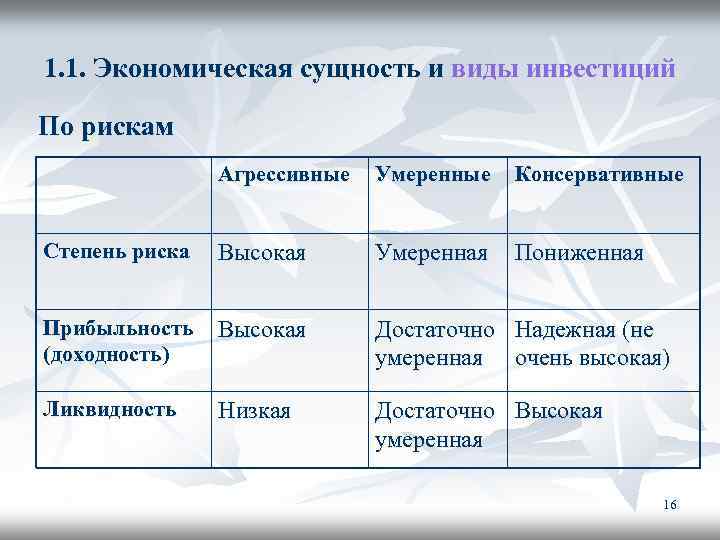 1.1. Экономическая сущность и виды инвестиций

По рискам

| | Агрессивные | Умеренные | Консервативные |
|---|---|---|---|
| Степень риска | Высокая | Умеренная | Пониженная |
| Прибыльность (доходность) | Высокая | Достаточно умеренная | Надежная (не очень высокая) |
| Ликвидность | Низкая | Достаточно умеренная | Высокая |

16